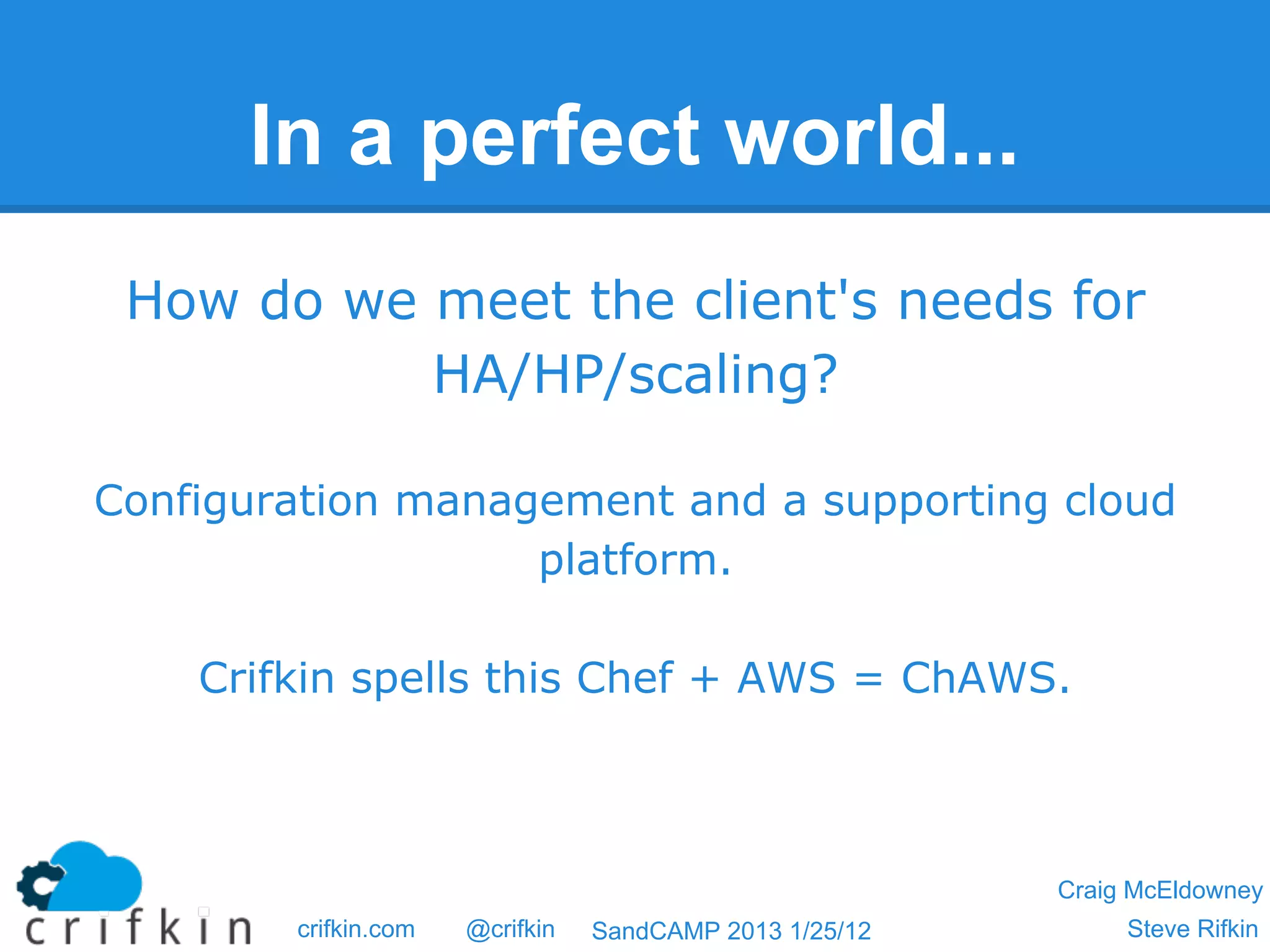 In a perfect world...

How do we meet the client's needs for HA/HP/scaling?

Configuration management and a supporting cloud platform.

Crifkin spells this Chef + AWS = ChAWS.

crifkin

crifkin.com @crifkin SandCAMP 2013 1/25/12

Craig McEldowney
Steve Rifkin